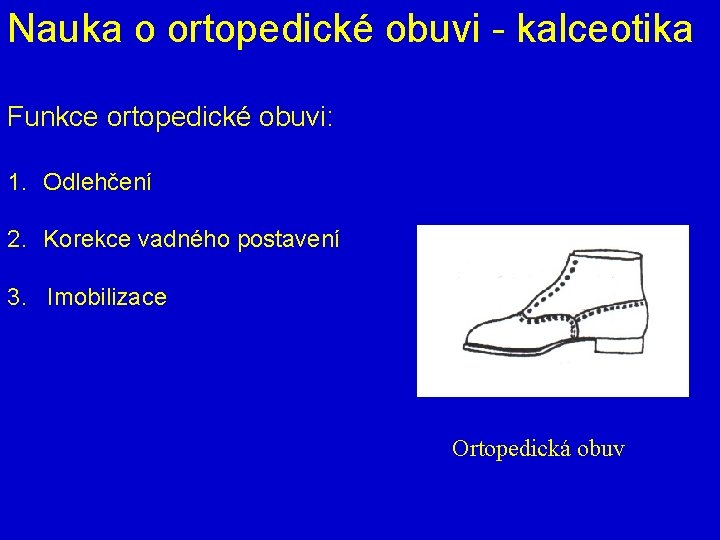 Nauka o ortopedické obuvi - kalceotika

Funkce ortopedické obuvi:

1. Odlehčení

2. Korekce vadného postavení

3. Imobilizace

Ortopedická obuv